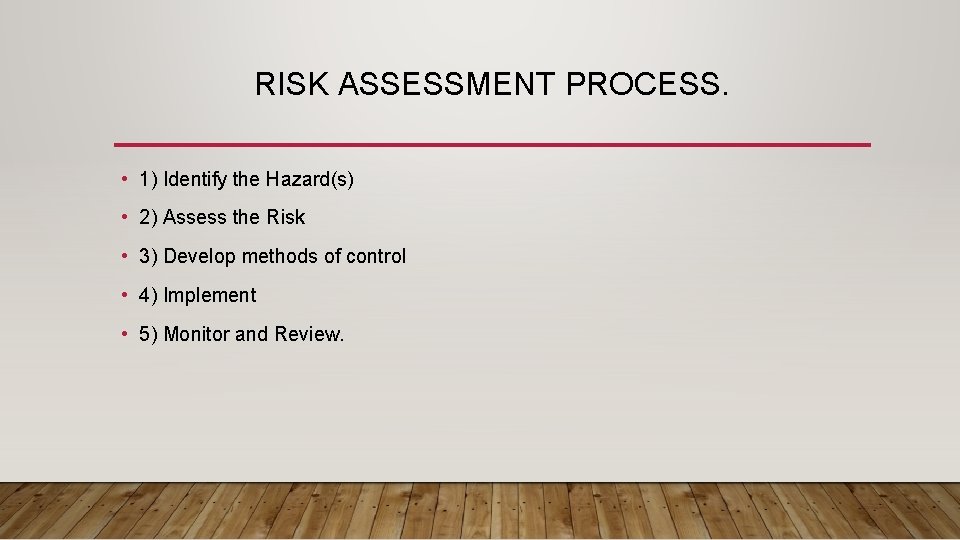 RISK ASSESSMENT PROCESS.

• 1) Identify the Hazard(s)
• 2) Assess the Risk
• 3) Develop methods of control
• 4) Implement
• 5) Monitor and Review.